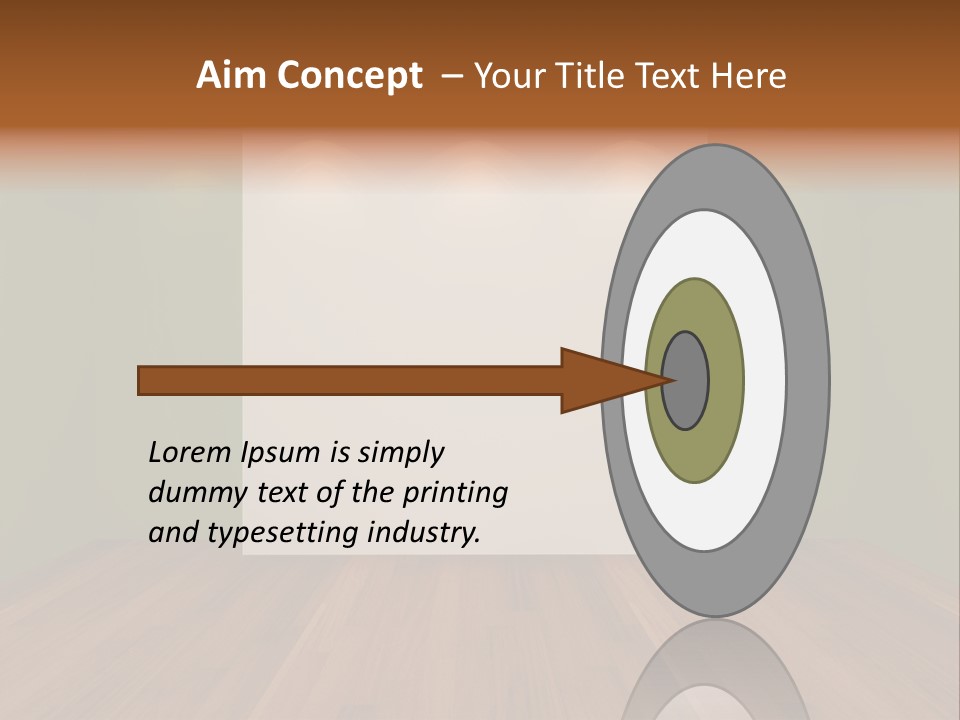 Aim Concept – Your Title Text Here

Lorem Ipsum is simply dummy text of the printing and typesetting industry.